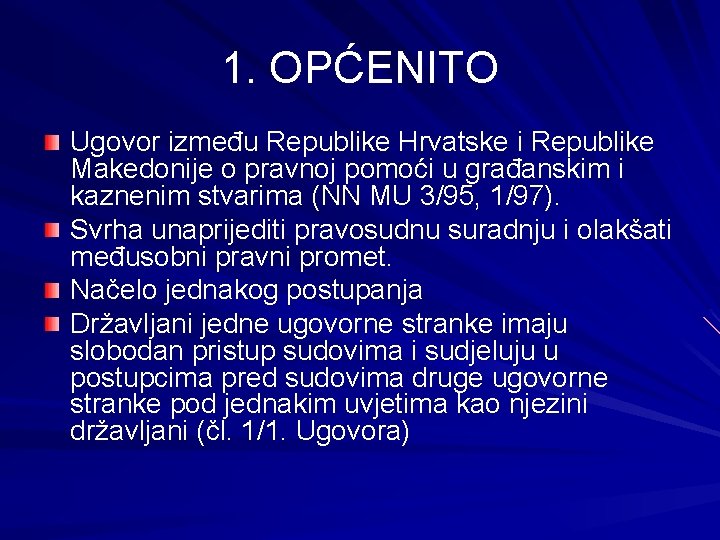 1. OPĆENITO

Ugovor između Republike Hrvatske i Republike Makedonije o pravnoj pomoći u građanskim i kaznenim stvarima (NN MU 3/95, 1/97).

Svrha unaprijediti pravosudnu suradnju i olakšati međusobni pravni promet.

Načelo jednakog postupanja

Državljani jedne ugovorne stranke imaju slobodan pristup sudovima i sudjeluju u postupcima pred sudovima druge ugovorne stranke pod jednakim uvjetima kao njezini državljani (čl. 1/1. Ugovora)